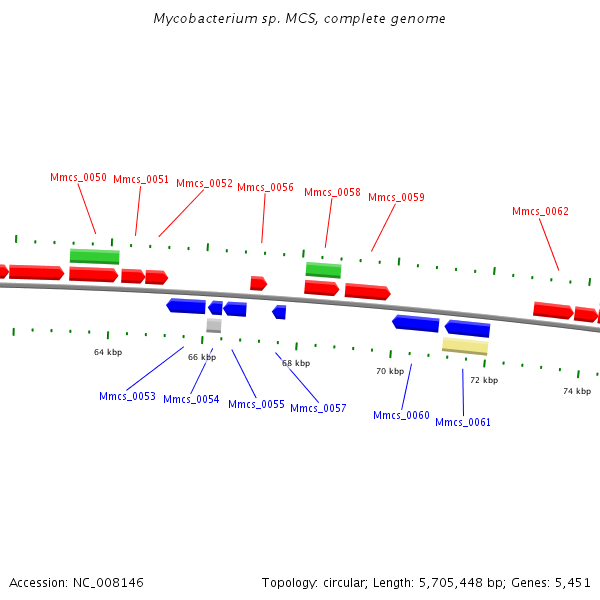 Mycobacterium sp. MCS, complete genome

Mmcs_0050 Mmcs_0051 Mmcs_0052 Mmcs_0056 Mmcs_0058 Mmcs_0059 Mmcs_0062

64 kbp 66 kbp 68 kbp 70 kbp 72 kbp 74 kbp

Mmcs_0053 Mmcs_0054 Mmcs_0055 Mmcs_0057 Mmcs_0060 Mmcs_0061

Accession: NC_008146

Topology: circular; Length: 5,705,448 bp; Genes: 5,451